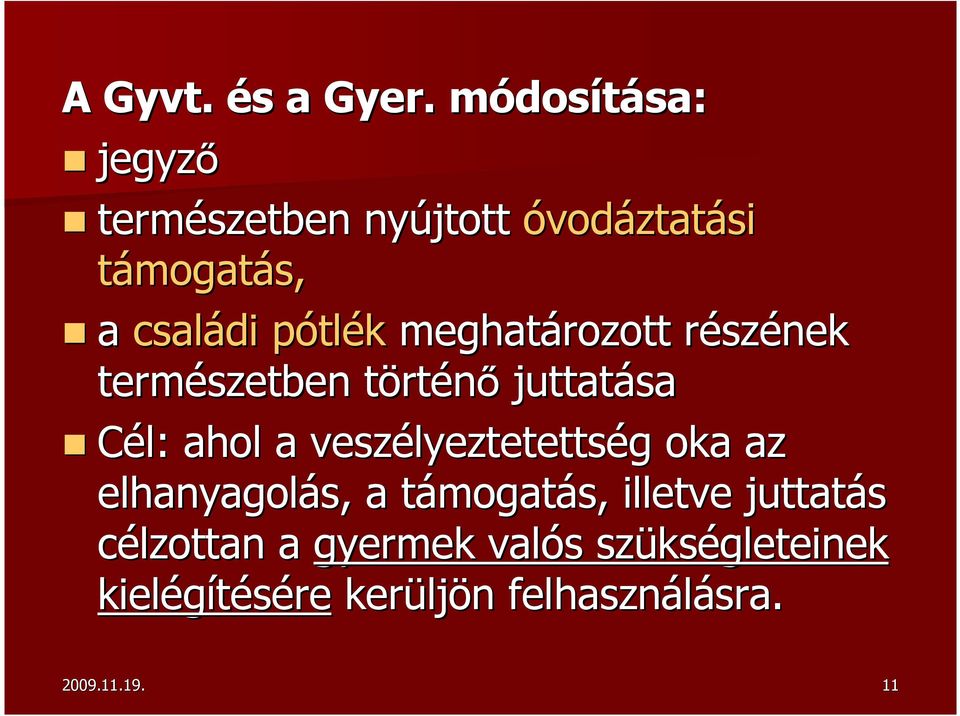 A Gyvt. és a Gyer. módosítása:

jegyző

természetben nyújtott óvodáztatási támogatás,

a családi pótlék meghatározott részének természetben történő juttatása

Cél: ahol a veszélyeztetettség oka az elhanyagolás, a támogatás, illetve juttatás célzottan a gyermek valós szükségleteinek kielégítésére kerüljön felhasználásra.

2009.11.19.

11